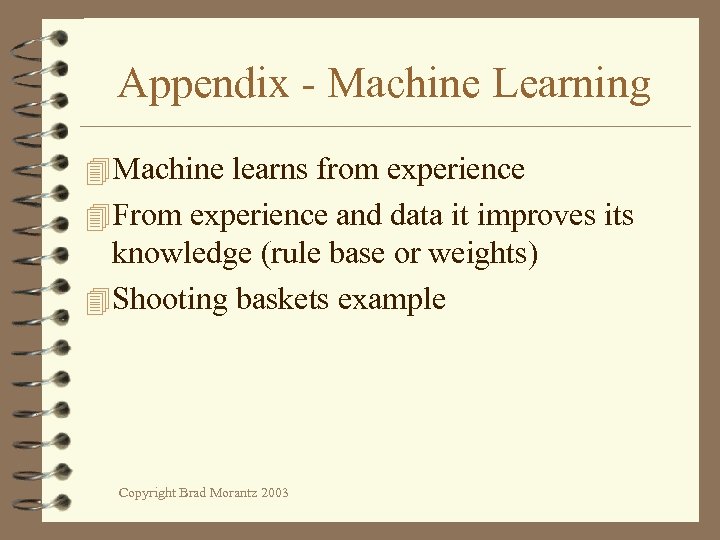 Appendix - Machine Learning

Machine learns from experience

From experience and data it improves its knowledge (rule base or weights)

Shooting baskets example

Copyright Brad Morantz 2003